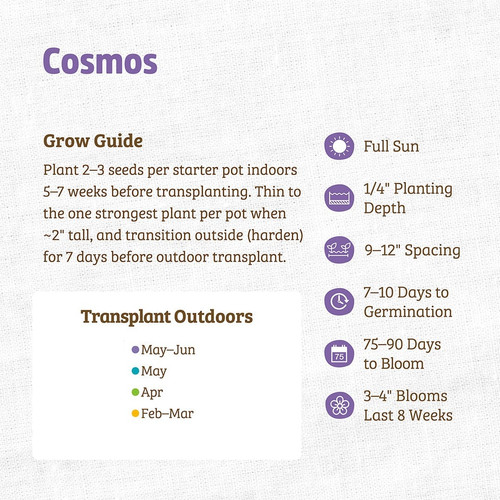 Cosmos

Grow Guide

Plant 2–3 seeds per starter pot indoors 5–7 weeks before transplanting. Thin to the one strongest plant per pot when ~2" tall, and transition outside (harden) for 7 days before outdoor transplant.

Transplant Outdoors

May–Jun
May
Apr
Feb–Mar

Full Sun

1/4" Planting Depth

9–12" Spacing

7–10 Days to Germination

75

75–90 Days to Bloom

3–4" Blooms Last 8 Weeks